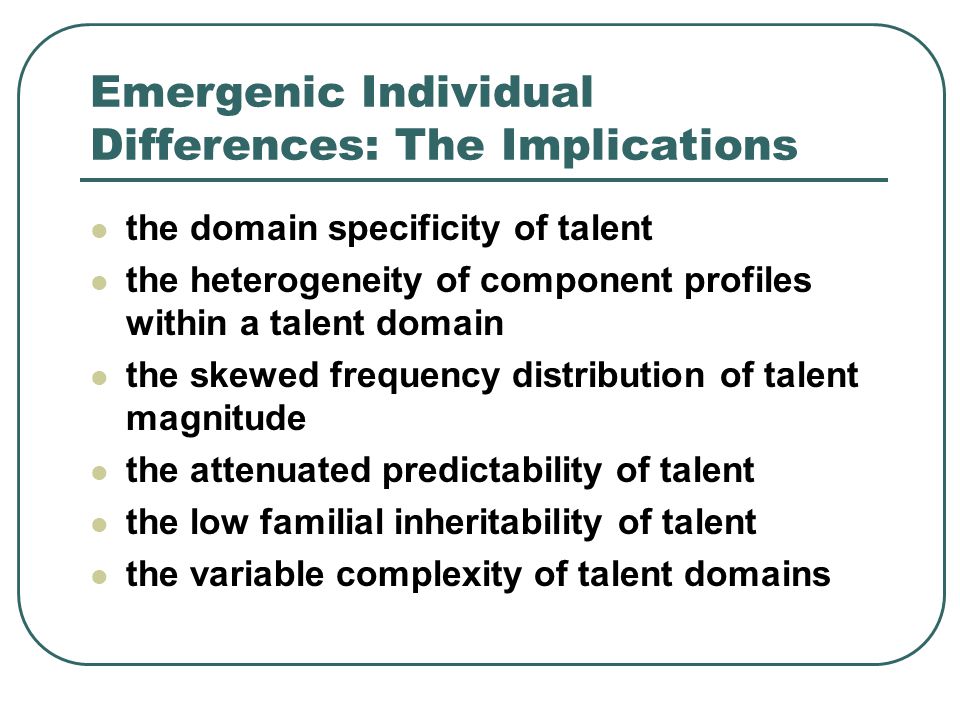 Emergenic Individual Differences: The Implications

- the domain specificity of talent
- the heterogeneity of component profiles within a talent domain
- the skewed frequency distribution of talent magnitude
- the attenuated predictability of talent
- the low familial inheritability of talent
- the variable complexity of talent domains